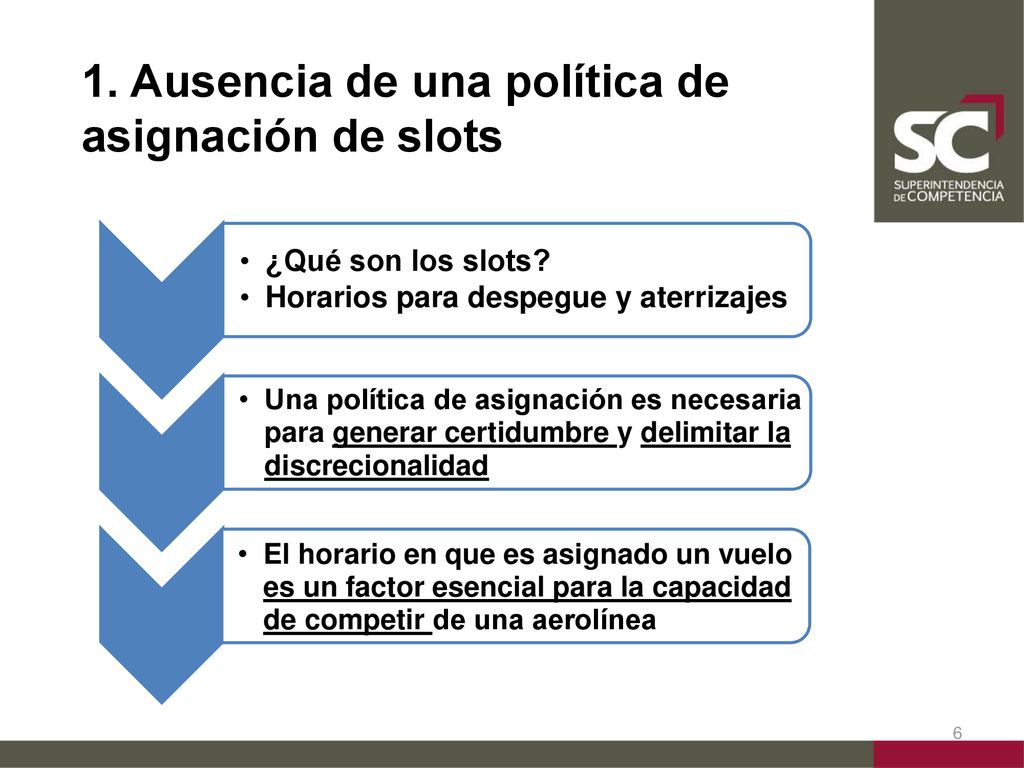 1. Ausencia de una política de asignación de slots

SC
SUPERINTENDENCIA DE COMPETENCIA

• ¿Qué son los slots?
• Horarios para despegue y aterrizajes

• Una política de asignación es necesaria para generar certidumbre y delimitar la discrecionalidad

• El horario en que es asignado un vuelo es un factor esencial para la capacidad de competir de una aerolínea

6